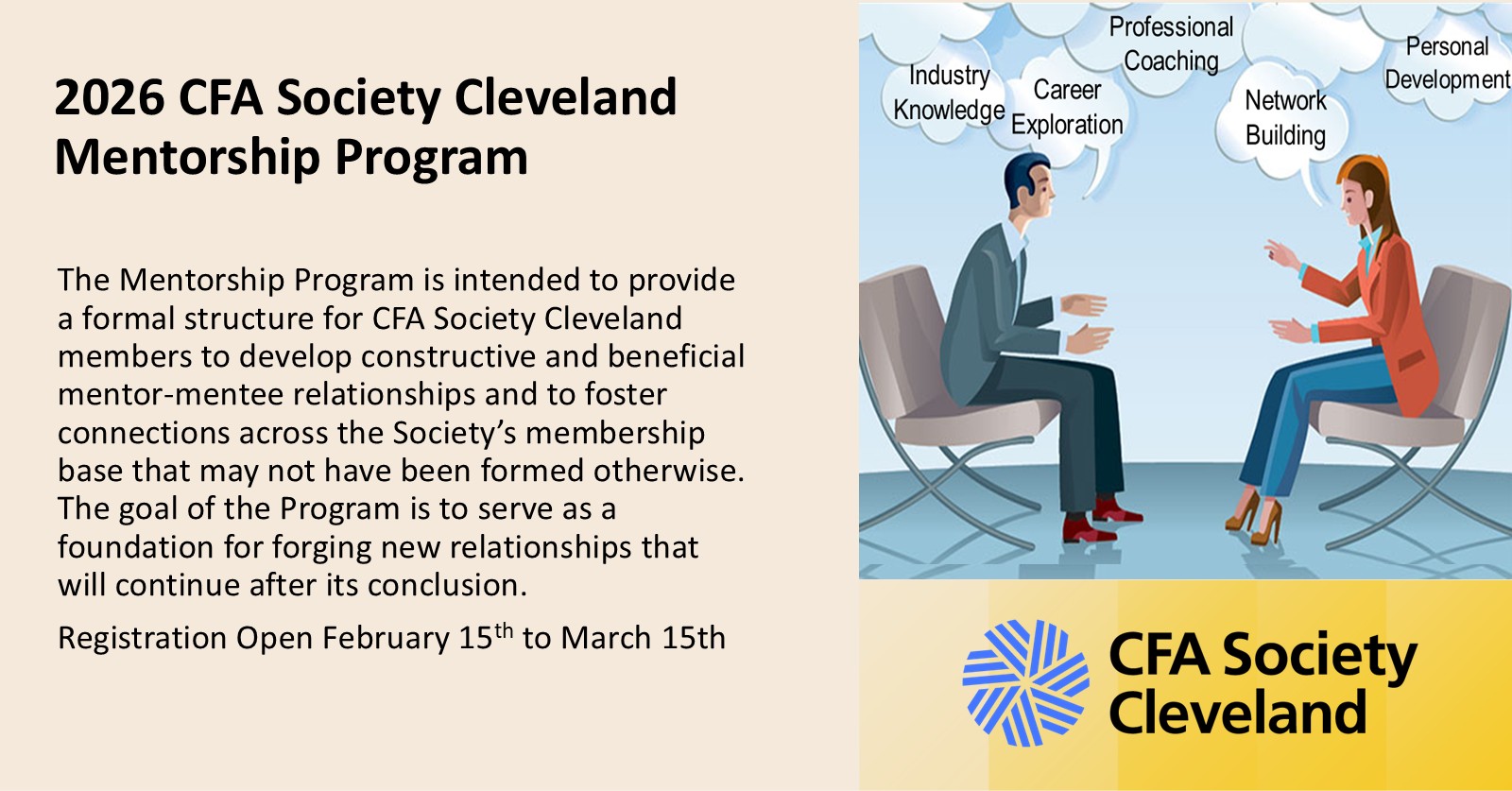 2026 CFA Society Cleveland Mentorship Program

The Mentorship Program is intended to provide a formal structure for CFA Society Cleveland members to develop constructive and beneficial mentor-mentee relationships and to foster connections across the Society's membership base that may not have been formed otherwise. The goal of the Program is to serve as a foundation for forging new relationships that will continue after its conclusion.

Registration Open February 15$^{th}$ to March 15th

Industry Knowledge

Career Exploration

Professional Coaching

Network Building

Personal Development

CFA Society Cleveland